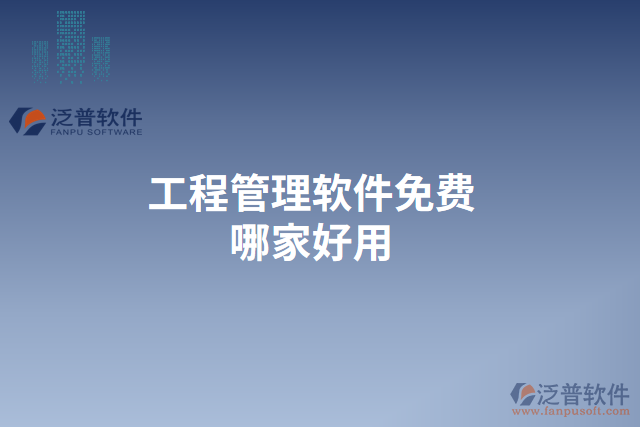 泛普软件
FANPU SOFTWARE

工程管理软件免费哪家好用

泛普软件
www.fanpusoft.com